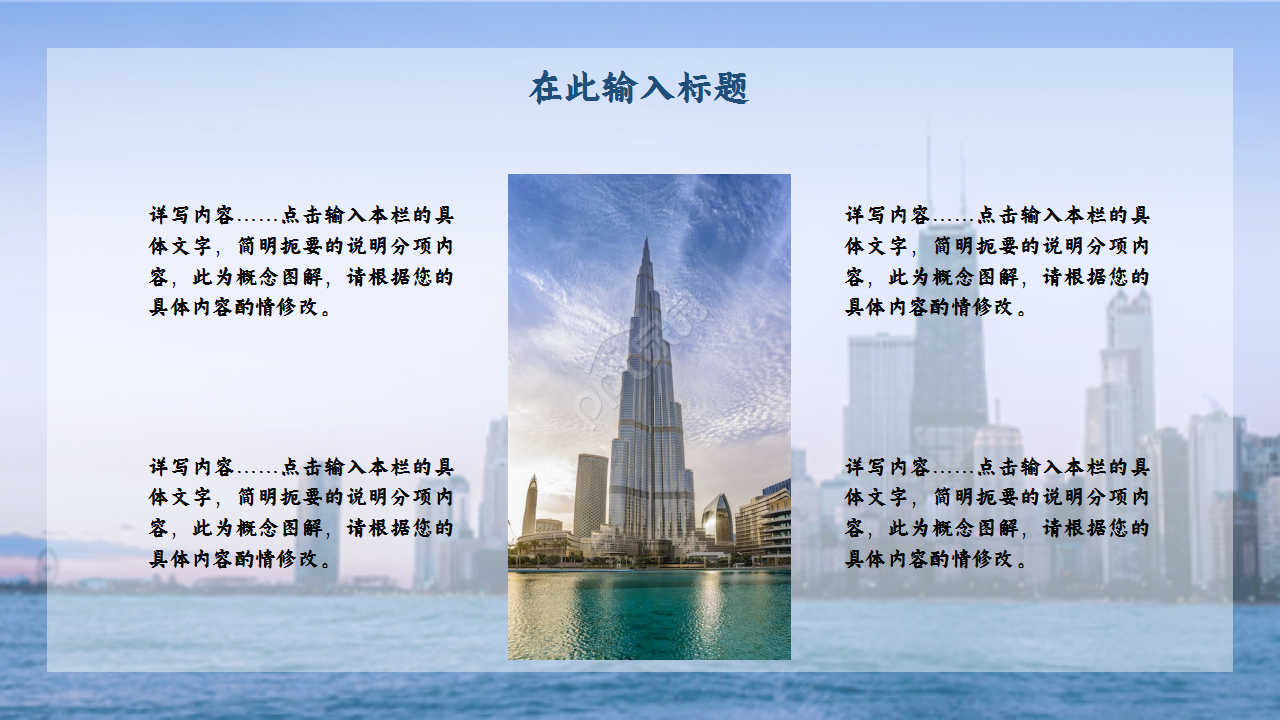 在此输入标题

详写内容……点击输入本栏的具体文字，简明扼要的说明分项内容，此为概念图解，请根据您的具体内容酌情修改。

详写内容……点击输入本栏的具体文字，简明扼要的说明分项内容，此为概念图解，请根据您的具体内容酌情修改。

详写内容……点击输入本栏的具体文字，简明扼要的说明分项内容，此为概念图解，请根据您的具体内容酌情修改。

详写内容……点击输入本栏的具体文字，简明扼要的说明分项内容，此为概念图解，请根据您的具体内容酌情修改。